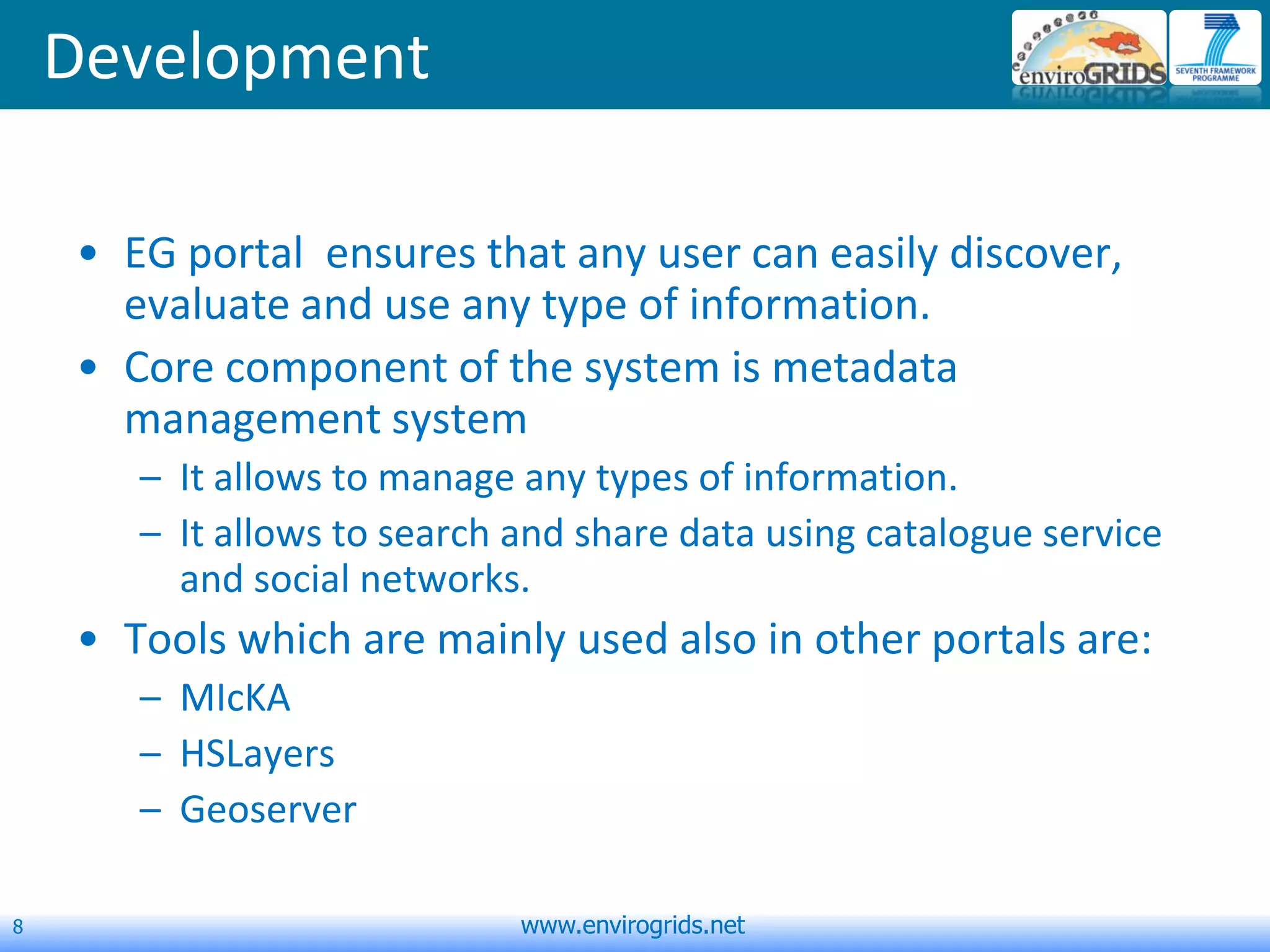 Development

enviroGRIDS

SEVENTH FRAMEWORK PROGRAMME

• EG portal ensures that any user can easily discover, evaluate and use any type of information.
• Core component of the system is metadata management system
– It allows to manage any types of information.
– It allows to search and share data using catalogue service and social networks.
• Tools which are mainly used also in other portals are:
– MIcKA
– HSLayers
– Geoserver

8

www.envirogrids.net